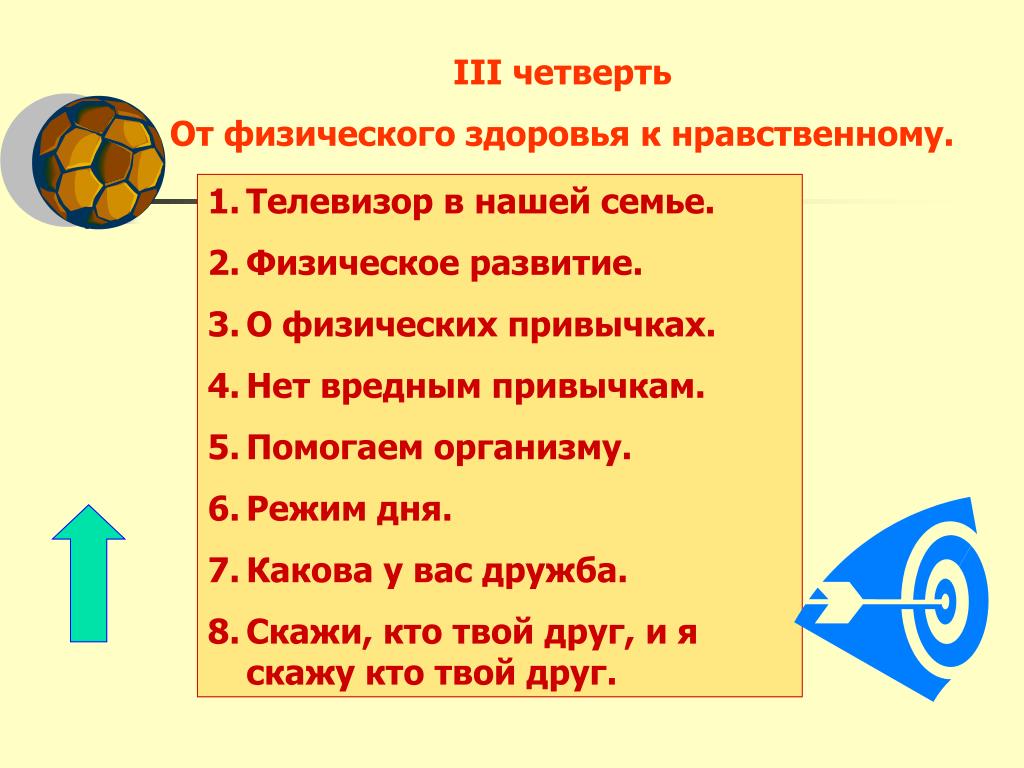 III четверть

От физического здоровья к нравственному.

1. Телевизор в нашей семье.
2. Физическое развитие.
3. О физических привычках.
4. Нет вредным привычкам.
5. Помогаем организму.
6. Режим дня.
7. Какова у вас дружба.
8. Скажи, кто твой друг, и я скажу кто твой друг.